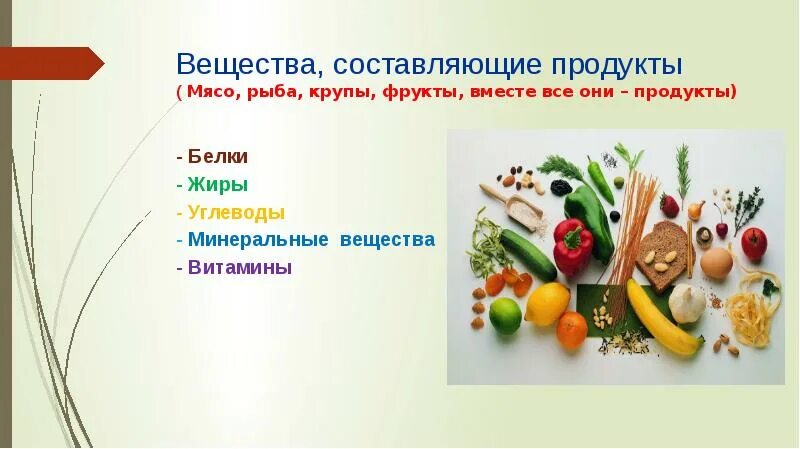 Вещества, составляющие продукты
( Мясо, рыба, крупы, фрукты, вместе все они – продукты)

- Белки
- Жиры
- Углеводы
- Минеральные вещества
- Витамины